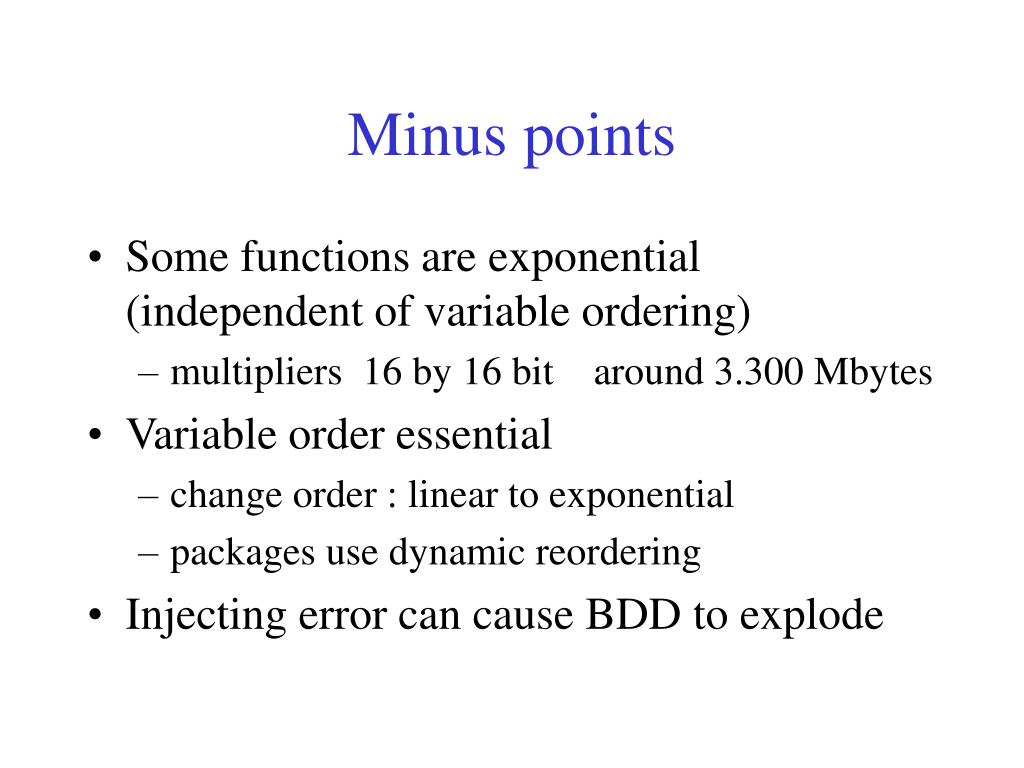 Minus points

• Some functions are exponential (independent of variable ordering)
– multipliers 16 by 16 bit around 3.300 Mbytes
• Variable order essential
– change order : linear to exponential
– packages use dynamic reordering
• Injecting error can cause BDD to explode